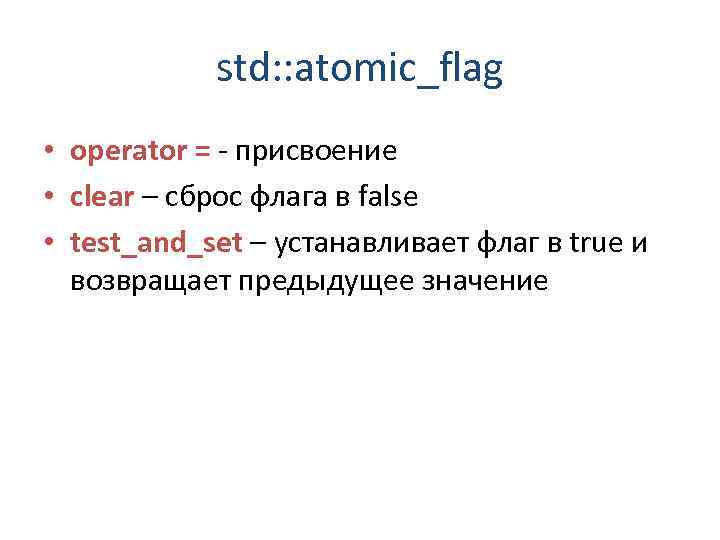 std::atomic_flag

• operator = - присвоение
• clear – сброс флага в false
• test_and_set – устанавливает флаг в true и возвращает предыдущее значение